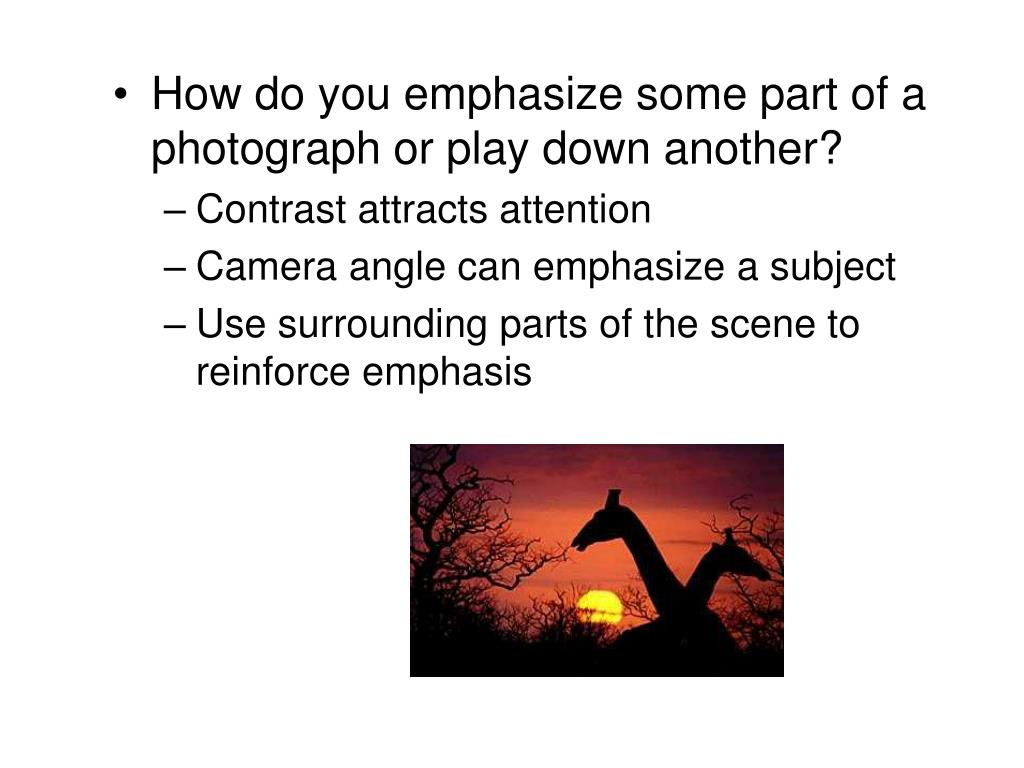 • How do you emphasize some part of a photograph or play down another?

– Contrast attracts attention

– Camera angle can emphasize a subject

– Use surrounding parts of the scene to reinforce emphasis